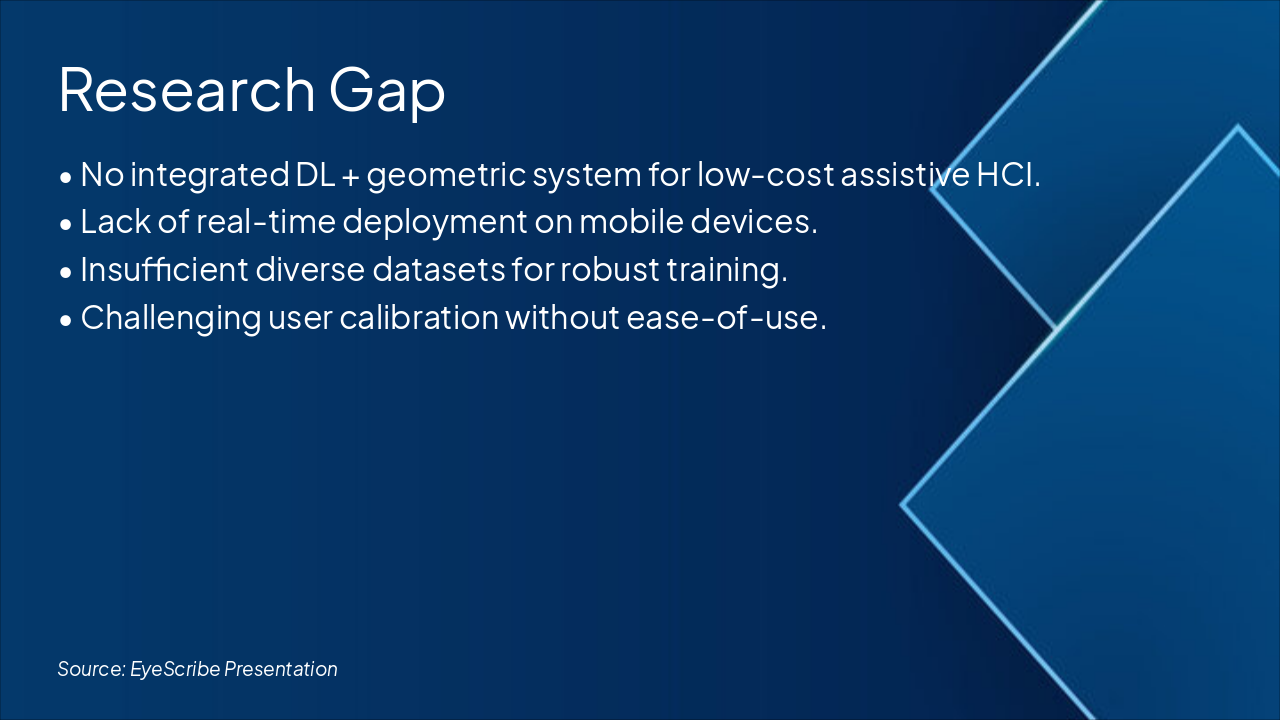 Research Gap

• No integrated DL + geometric system for low-cost assistive HCI.
• Lack of real-time deployment on mobile devices.
• Insufficient diverse datasets for robust training.
• Challenging user calibration without ease-of-use.

Source: EyeScribe Presentation